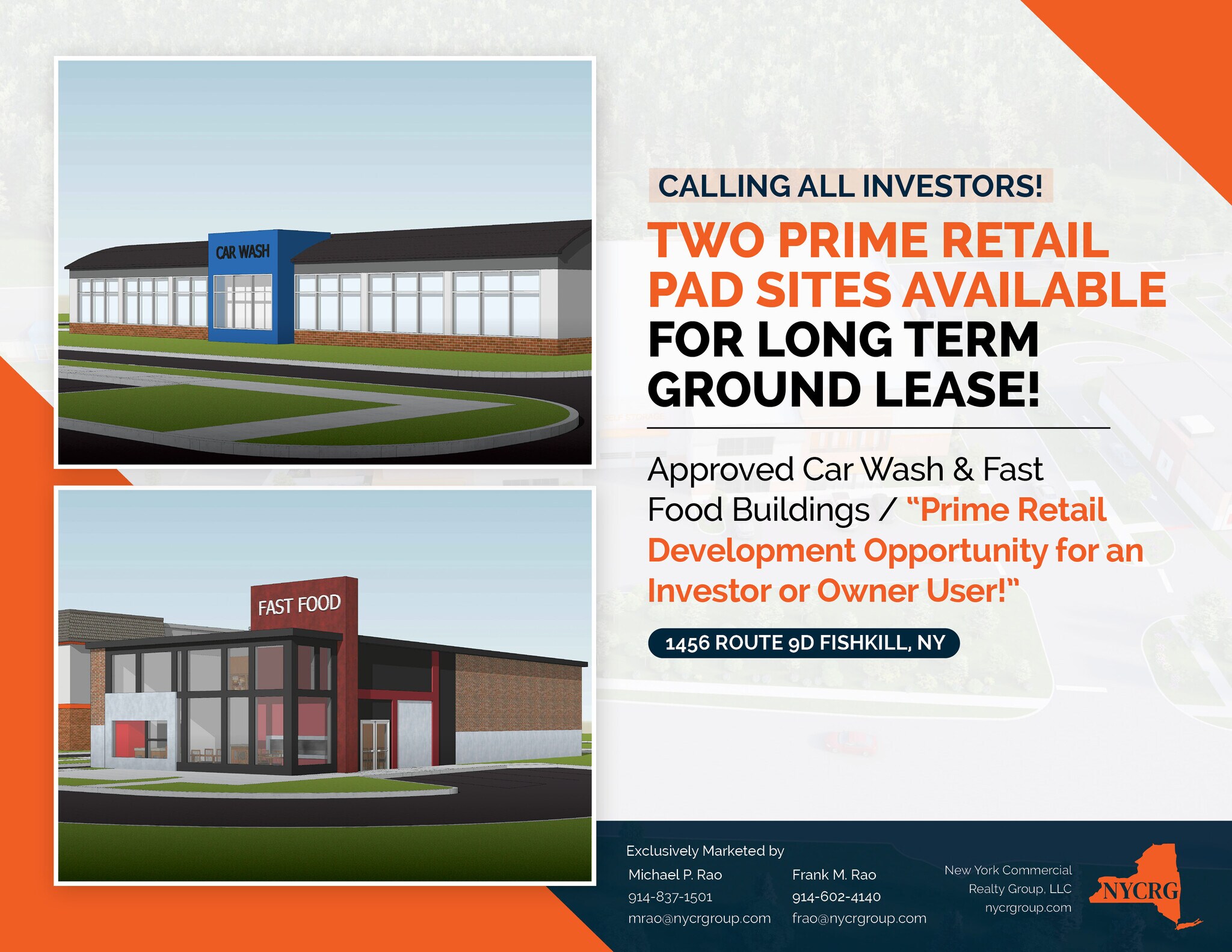 CAR WASH

FAST FOOD

CALLING ALL INVESTORS!

TWO PRIME RETAIL PAD SITES AVAILABLE FOR LONG TERM GROUND LEASE!

Approved Car Wash & Fast Food Buildings / "Prime Retail Development Opportunity for an Investor or Owner User!"

1456 ROUTE 9D FISHKILL, NY

Exclusively Marketed by

Michael P. Rao
914-837-1501
mrao@nycrgroup.com

Frank M. Rao
914-602-4140
frao@nycrgroup.com

New York Commercial Realty Group, LLC
nycrgroup.com

NYCRG